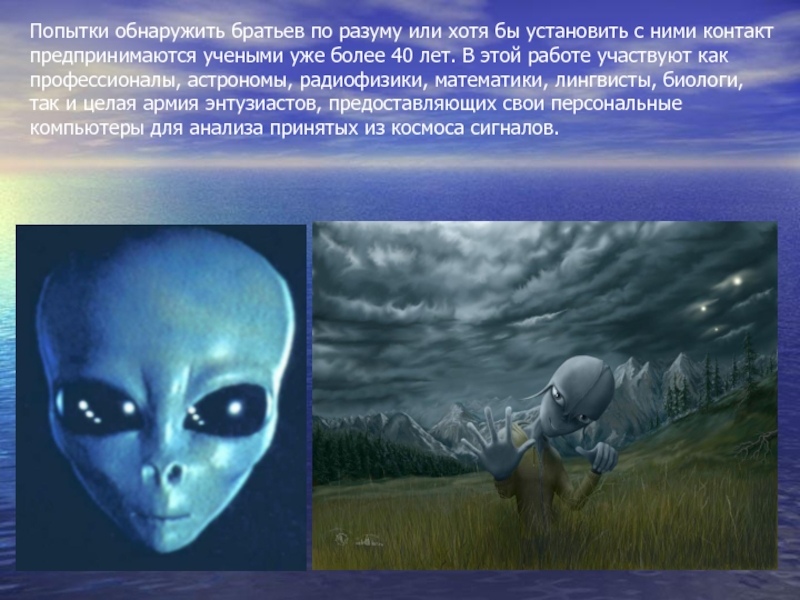 Попытки обнаружить братьев по разуму или хотя бы установить с ними контакт предпринимаются учеными уже более 40 лет. В этой работе участвуют как профессионалы, астрономы, радиофизики, математики, лингвисты, биологи, так и целая армия энтузиастов, предоставляющих свои персональные компьютеры для анализа принятых из космоса сигналов.